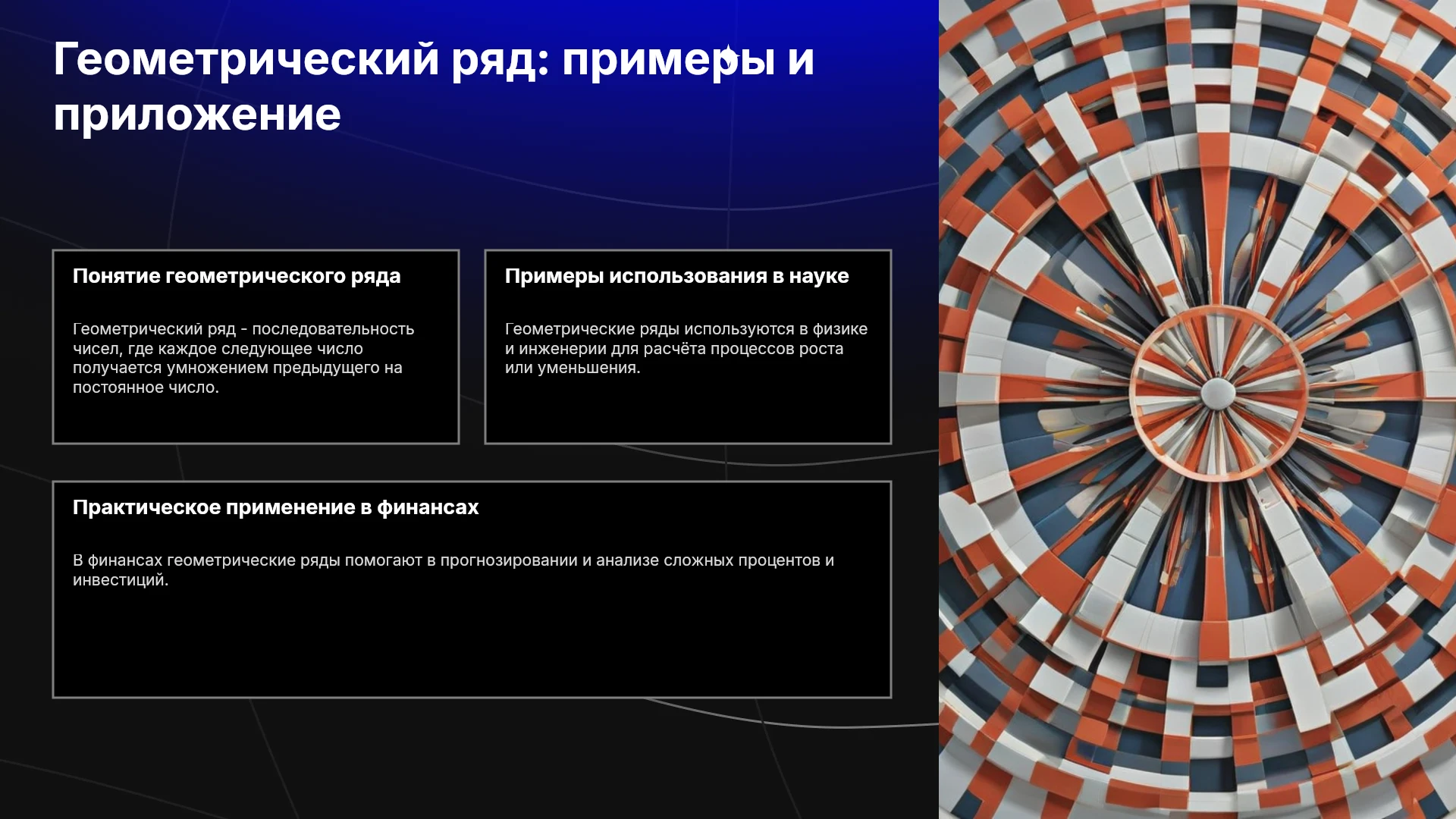 Геометрический ряд: примеры и приложение

Понятие геометрического ряда

Геометрический ряд - последовательность чисел, где каждое следующее число получается умножением предыдущего на постоянное число.

Примеры использования в науке

Геометрические ряды используются в физике и инженерии для расчёта процессов роста или уменьшения.

Практическое применение в финансах

В финансах геометрические ряды помогают в прогнозировании и анализе сложных процентов и инвестиций.